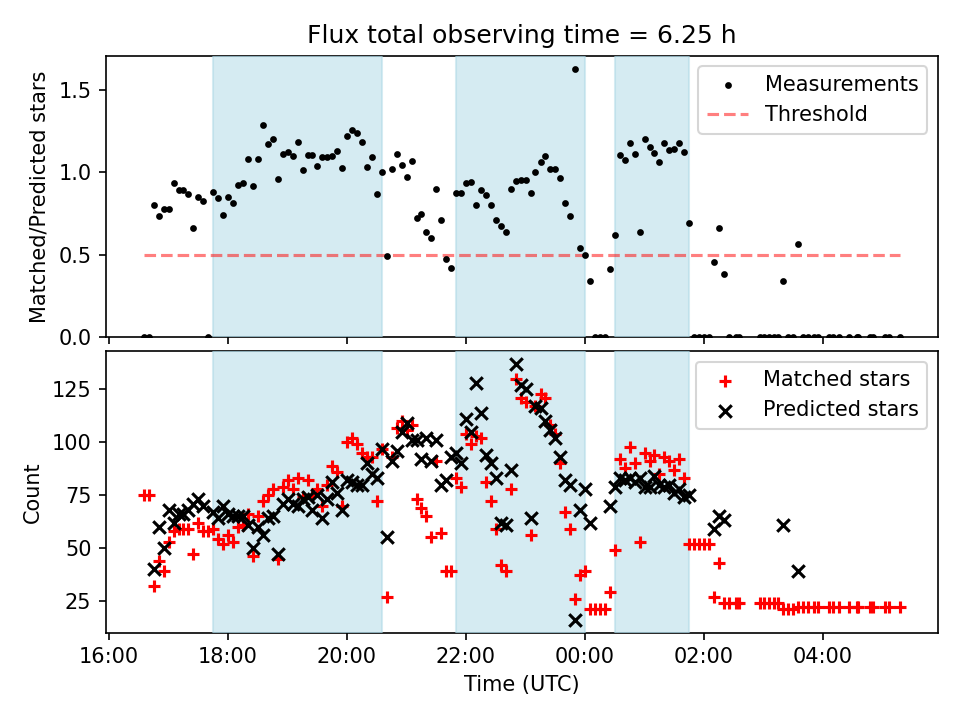 Flux total observing time = 6.25 h

Matched/Predicted stars

1.5
1.0
0.5
0.0

Measurements
Threshold

Count

125
100
75
50
25

Matched stars
Predicted stars

16:00
18:00
20:00
22:00
00:00
02:00
04:00

Time (UTC)